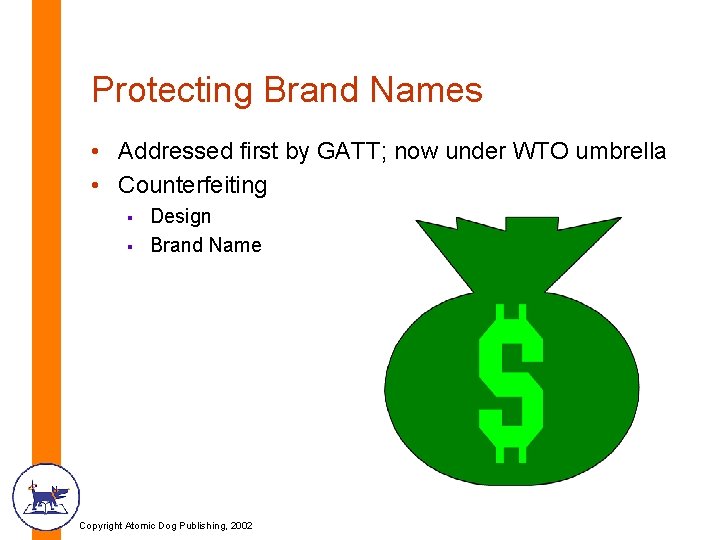 Protecting Brand Names

• Addressed first by GATT; now under WTO umbrella
• Counterfeiting
  ▪ Design
  ▪ Brand Name

$

Copyright Atomic Dog Publishing, 2002